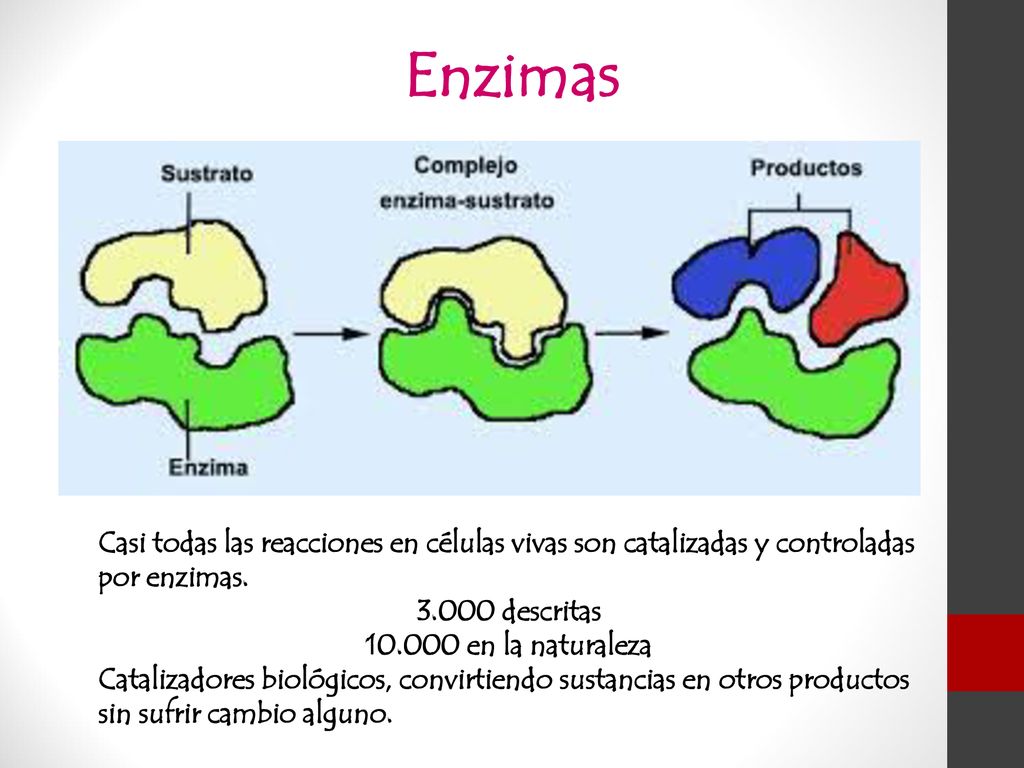 Enzimas

Sustrato

Complejo enzima-sustrato

Productos

Enzima

Casi todas las reacciones en células vivas son catalizadas y controladas por enzimas.

3.000 descritas

10.000 en la naturaleza

Catalizadores biológicos, convirtiendo sustancias en otros productos sin sufrir cambio alguno.